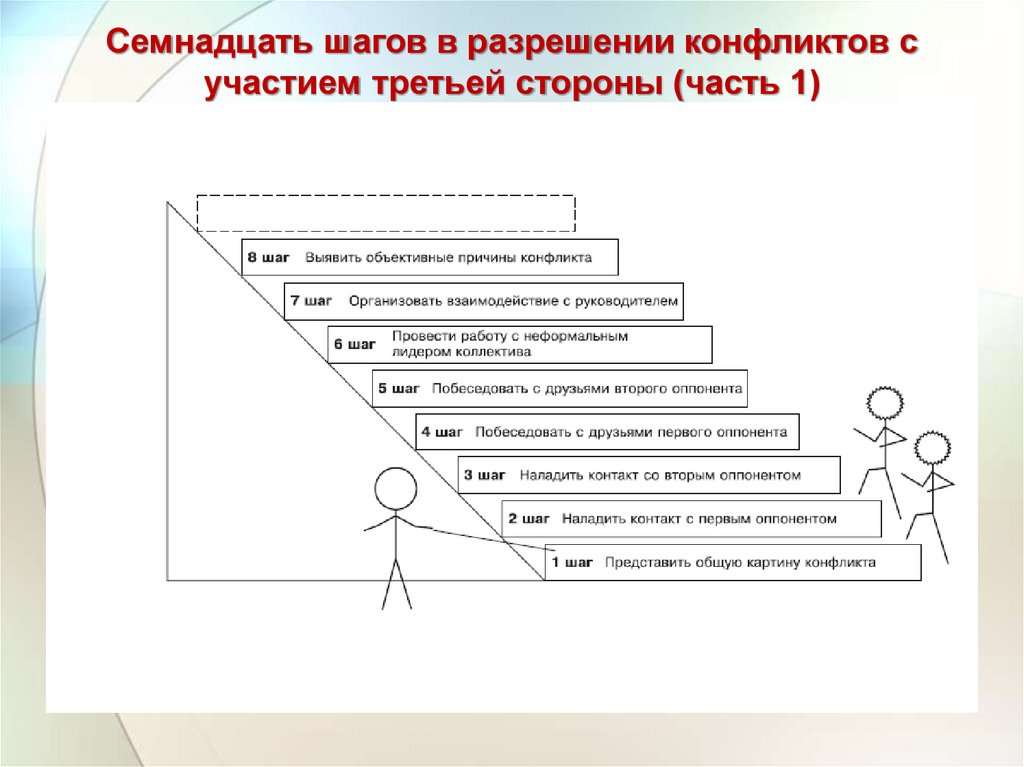 Семнадцать шагов в разрешении конфликтов с участием третьей стороны (часть 1)

8 шаг Выявить объективные причины конфликта

7 шаг Организовать взаимодействие с руководителем

6 шаг Провести работу с неформальным лидером коллектива

5 шаг Побеседовать с друзьями второго оппонента

4 шаг Побеседовать с друзьями первого оппонента

3 шаг Наладить контакт со вторым оппонентом

2 шаг Наладить контакт с первым оппонентом

1 шаг Представить общую картину конфликта